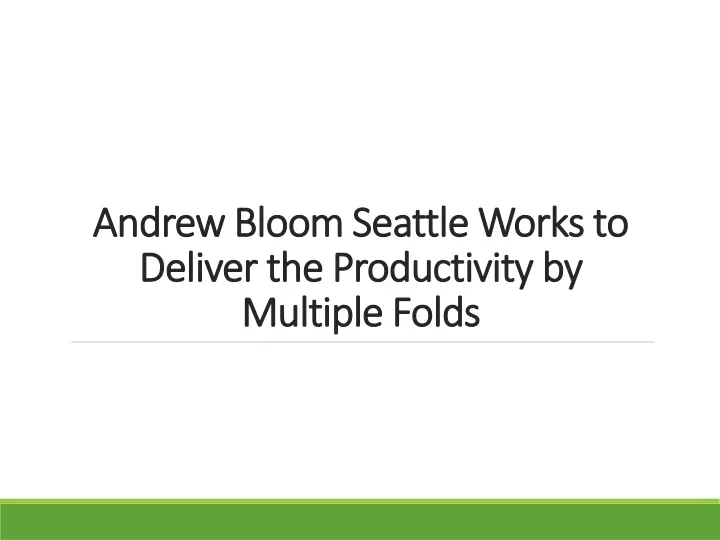 Andrew Bloom Seattle Works to Deliver the Productivity by Multiple Folds